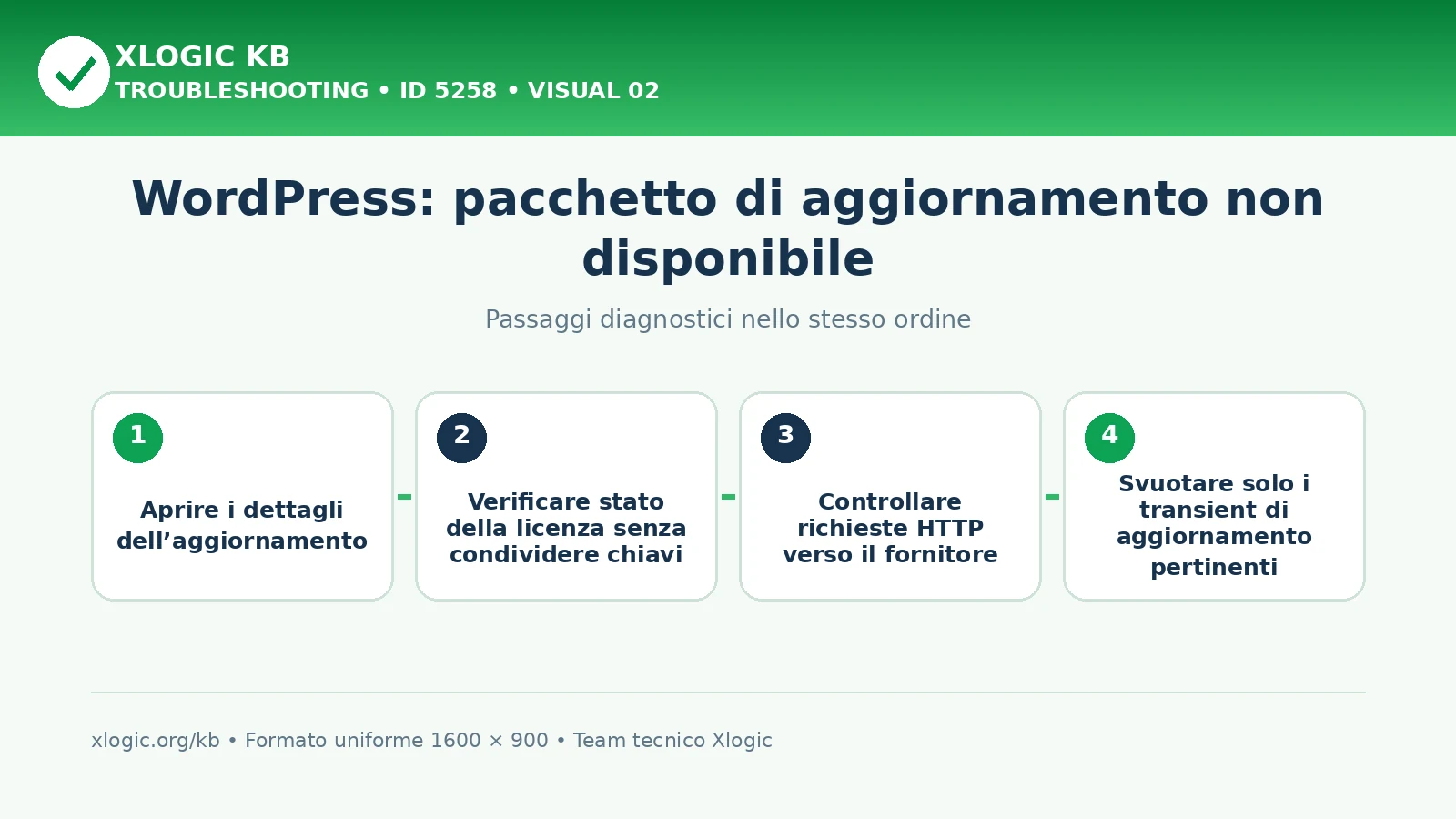 XLOGIC KB
TROUBLESHOOTING • ID 5258 • VISUAL 02

WordPress: pacchetto di aggiornamento non disponibile

Passaggi diagnostici nello stesso ordine

1
Aprire i dettagli dell’aggiornamento

2
Verificare stato della licenza senza condividere chiavi

3
Controllare richieste HTTP verso il fornitore

4
Svuotare solo i transient di aggiornamento pertinenti

xlogic.org/kb • Formato uniforme 1600 × 900 • Team tecnico Xlogic